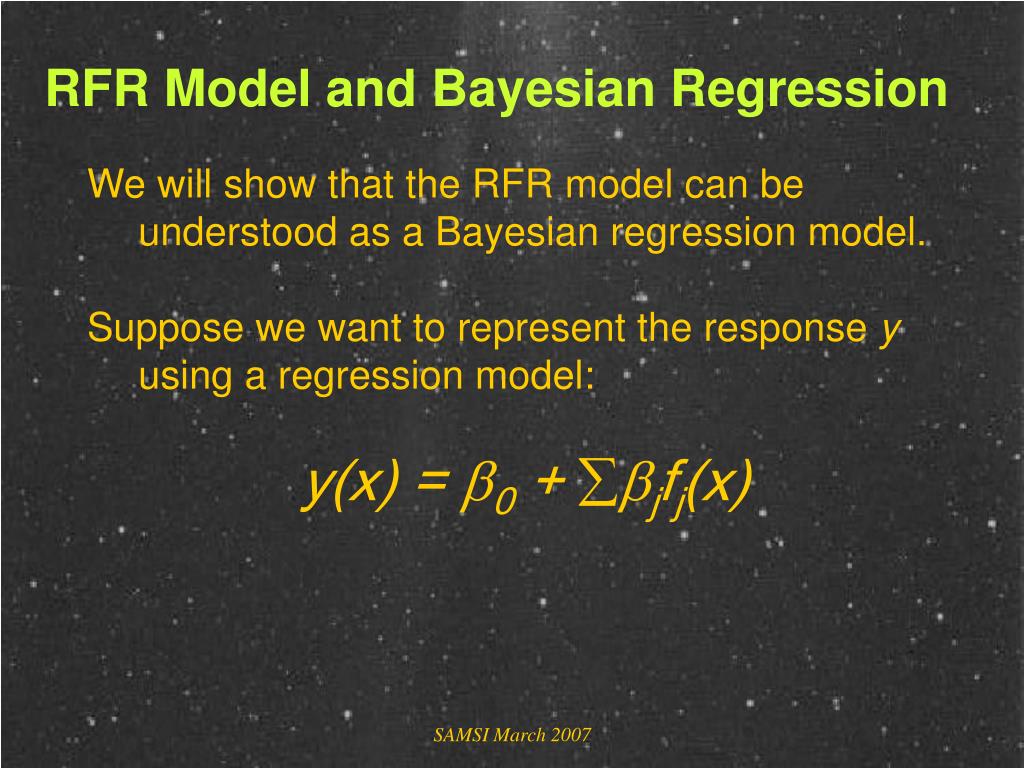 RFR Model and Bayesian Regression

We will show that the RFR model can be understood as a Bayesian regression model.

Suppose we want to represent the response $y$ using a regression model:

$y(x) = \beta_0 + \sum \beta_j f_j(x)$

SAMSI March 2007